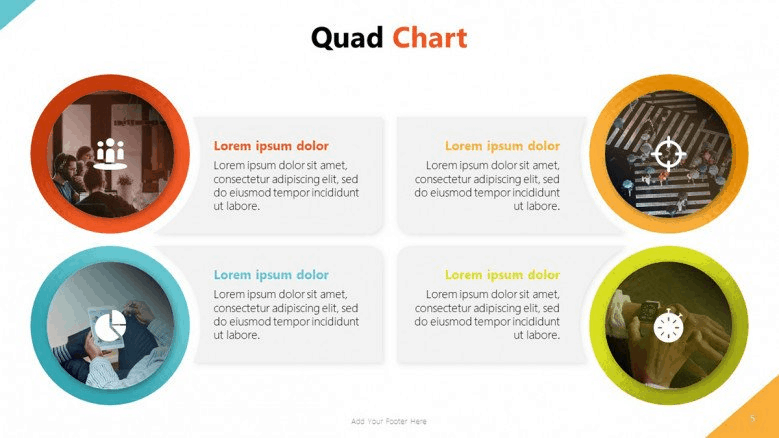 Quad Chart

Lorem ipsum dolor
Lorem ipsum dolor sit amet, consectetur adipiscing elit, sed do eiusmod tempor incididunt ut labore.

Lorem ipsum dolor
Lorem ipsum dolor sit amet, consectetur adipiscing elit, sed do eiusmod tempor incididunt ut labore.

Lorem ipsum dolor
Lorem ipsum dolor sit amet, consectetur adipiscing elit, sed do eiusmod tempor incididunt ut labore.

Lorem ipsum dolor
Lorem ipsum dolor sit amet, consectetur adipiscing elit, sed do eiusmod tempor incididunt ut labore.

Add Your Footer Here

5